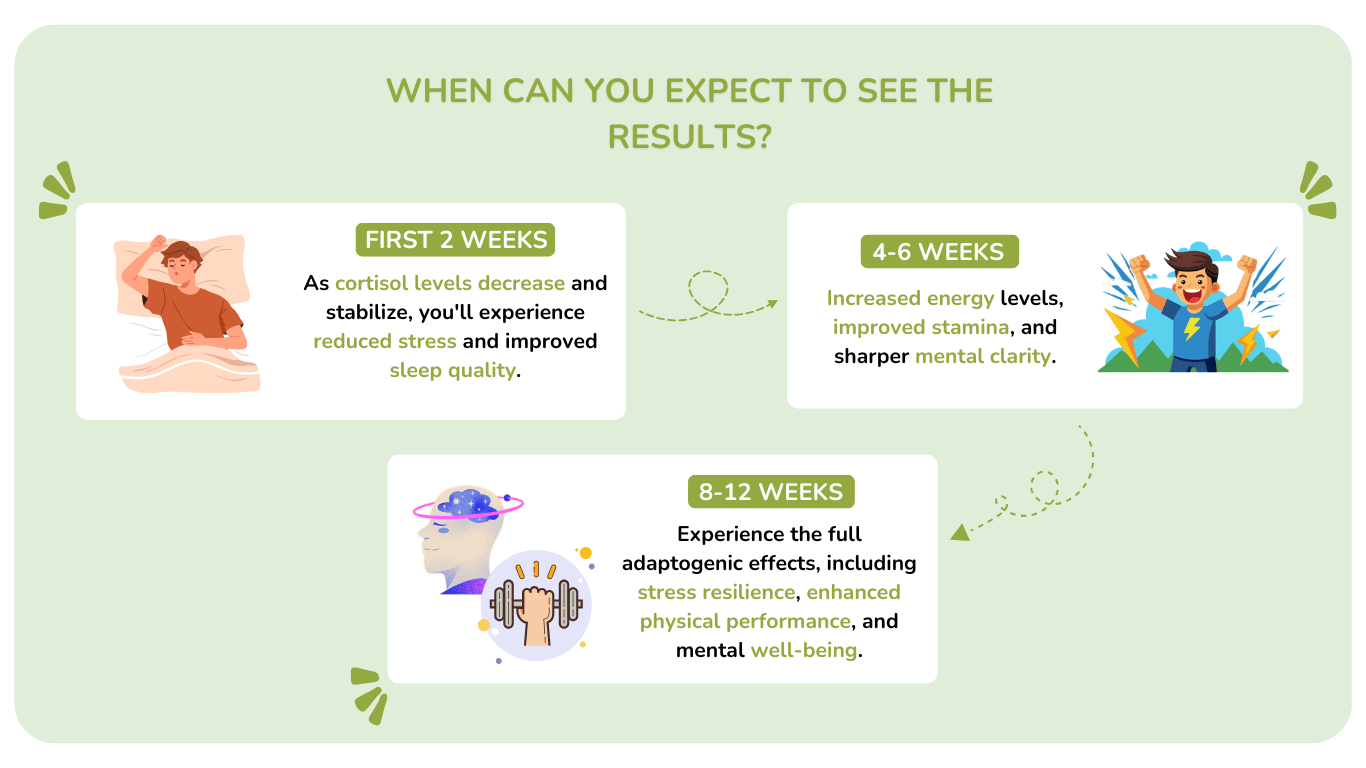 WHEN CAN YOU EXPECT TO SEE THE RESULTS?

FIRST 2 WEEKS

As cortisol levels decrease and stabilize, you'll experience reduced stress and improved sleep quality.

4-6 WEEKS

Increased energy levels, improved stamina, and sharper mental clarity.

8-12 WEEKS

Experience the full adaptogenic effects, including stress resilience, enhanced physical performance, and mental well-being.